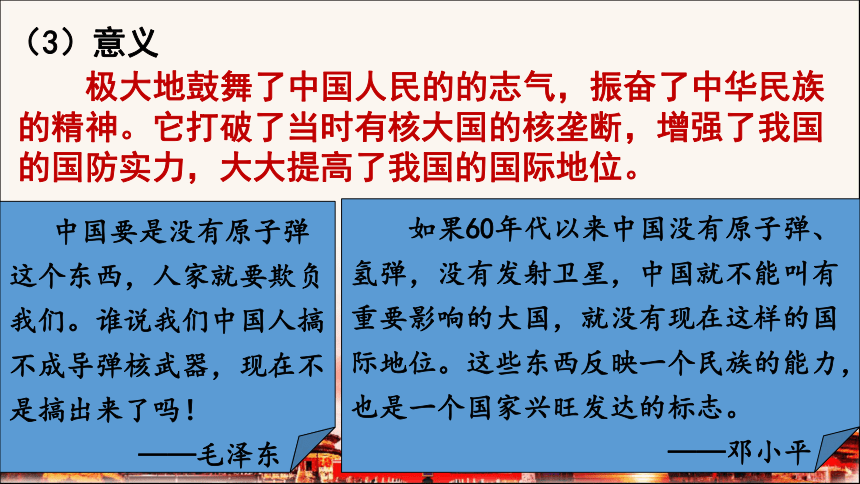 （3）意义

极大地鼓舞了中国人民的的志气，振奋了中华民族的精神。它打破了当时有核大国的核垄断，增强了我国的国防实力，大大提高了我国的国际地位。

中国要是没有原子弹这个东西，人家就要欺负我们。谁说我们中国人搞不成导弹核武器，现在不是搞出来了吗！

——毛泽东

如果60年代以来中国没有原子弹、氢弹，没有发射卫星，中国就不能叫有重要影响的大国，就没有现在这样的国际地位。这些东西反映一个民族的能力，也是一个国家兴旺发达的标志。

——邓小平